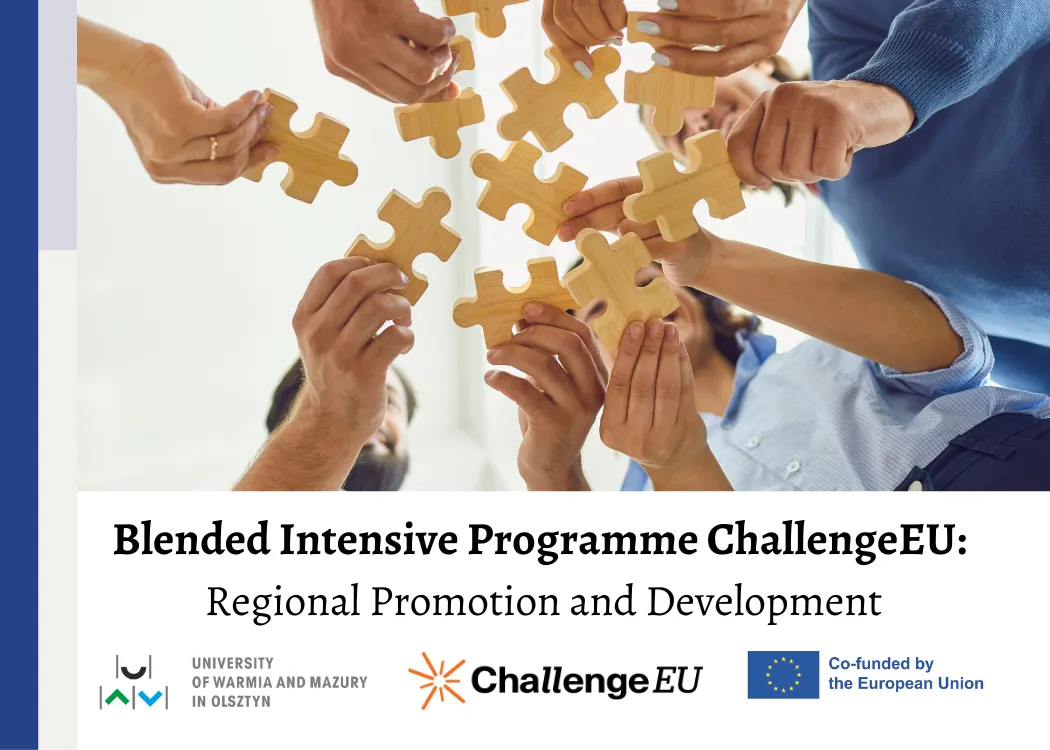 Blended Intensive Programme ChallengeEU:
Regional Promotion and Development

UNIVERSITY OF WARMIA AND MAZURY IN OLSZTYN

ChallengeEU

Co-funded by the European Union